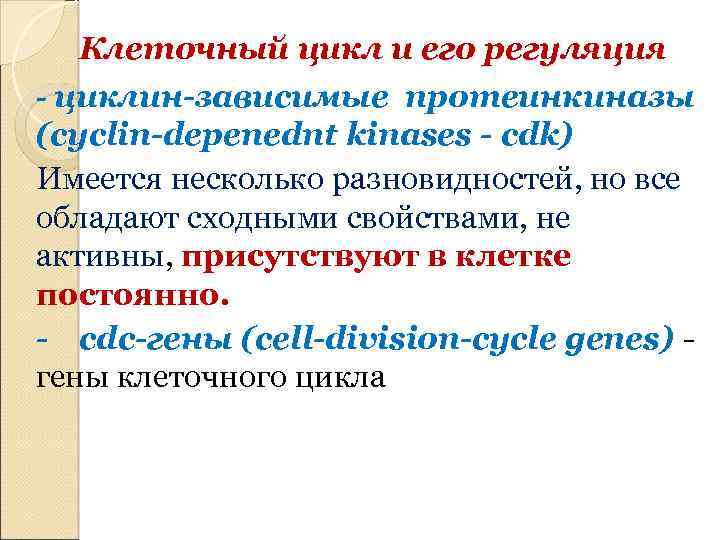 Клеточный цикл и его регуляция

- циклин-зависимые протеинкиназы (cyclin-depenednt kinases - cdk)

Имеется несколько разновидностей, но все обладают сходными свойствами, не активны, присутствуют в клетке постоянно.

- cdc-гены (cell-division-cycle genes) - гены клеточного цикла